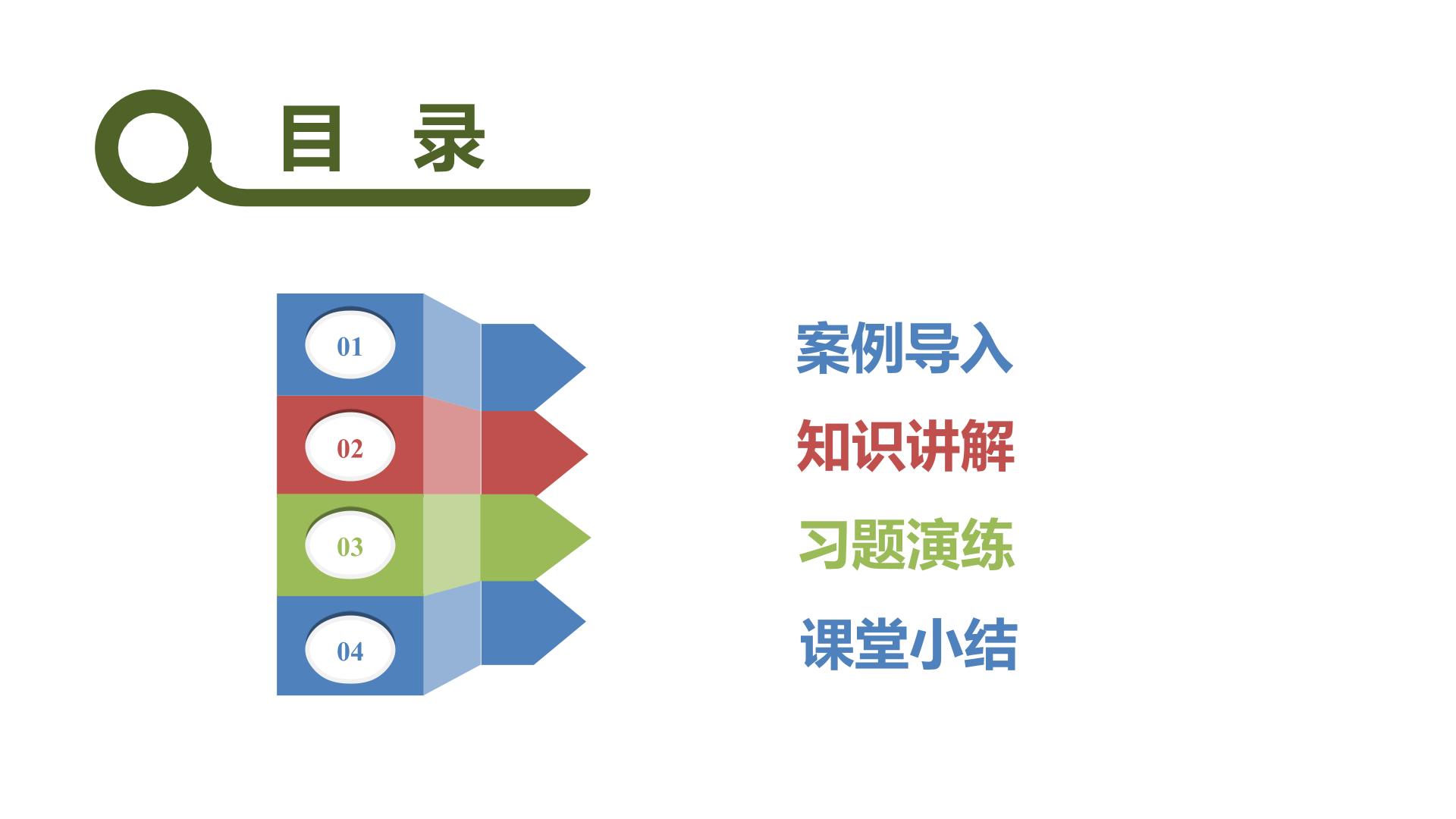 目 录

01

02

03

04

案例导入

知识讲解

习题演练

课堂小结